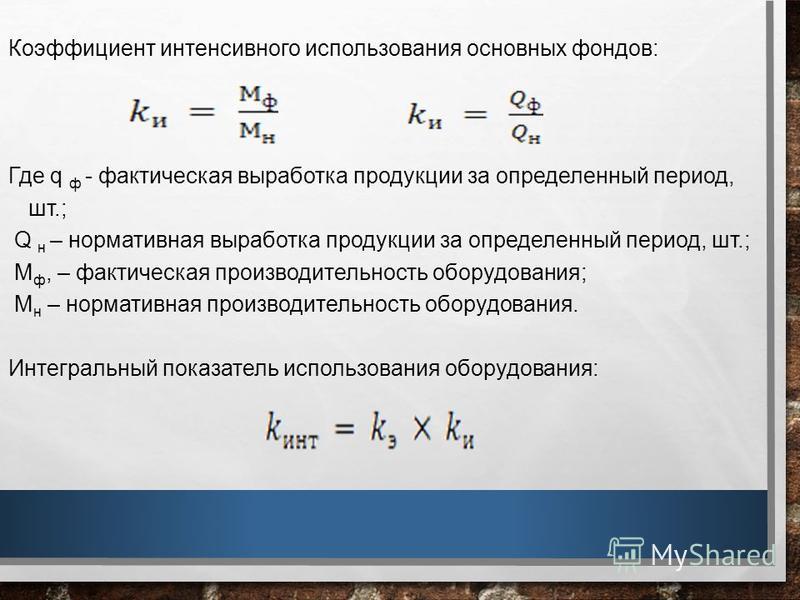 Коэффициент интенсивного использования основных фондов:

$k_{и} = \frac{М_{ф}}{М_{н}}$ $k_{и} = \frac{Q_{ф}}{Q_{н}}$

Где q $_{ф}$ - фактическая выработка продукции за определенный период, шт.;
Q $_{н}$ – нормативная выработка продукции за определенный период, шт.;
М$_{ф}$, – фактическая производительность оборудования;
М$_{н}$ – нормативная производительность оборудования.

Интегральный показатель использования оборудования:

$k_{инт} = k_{э} \times k_{и}$

MyShared